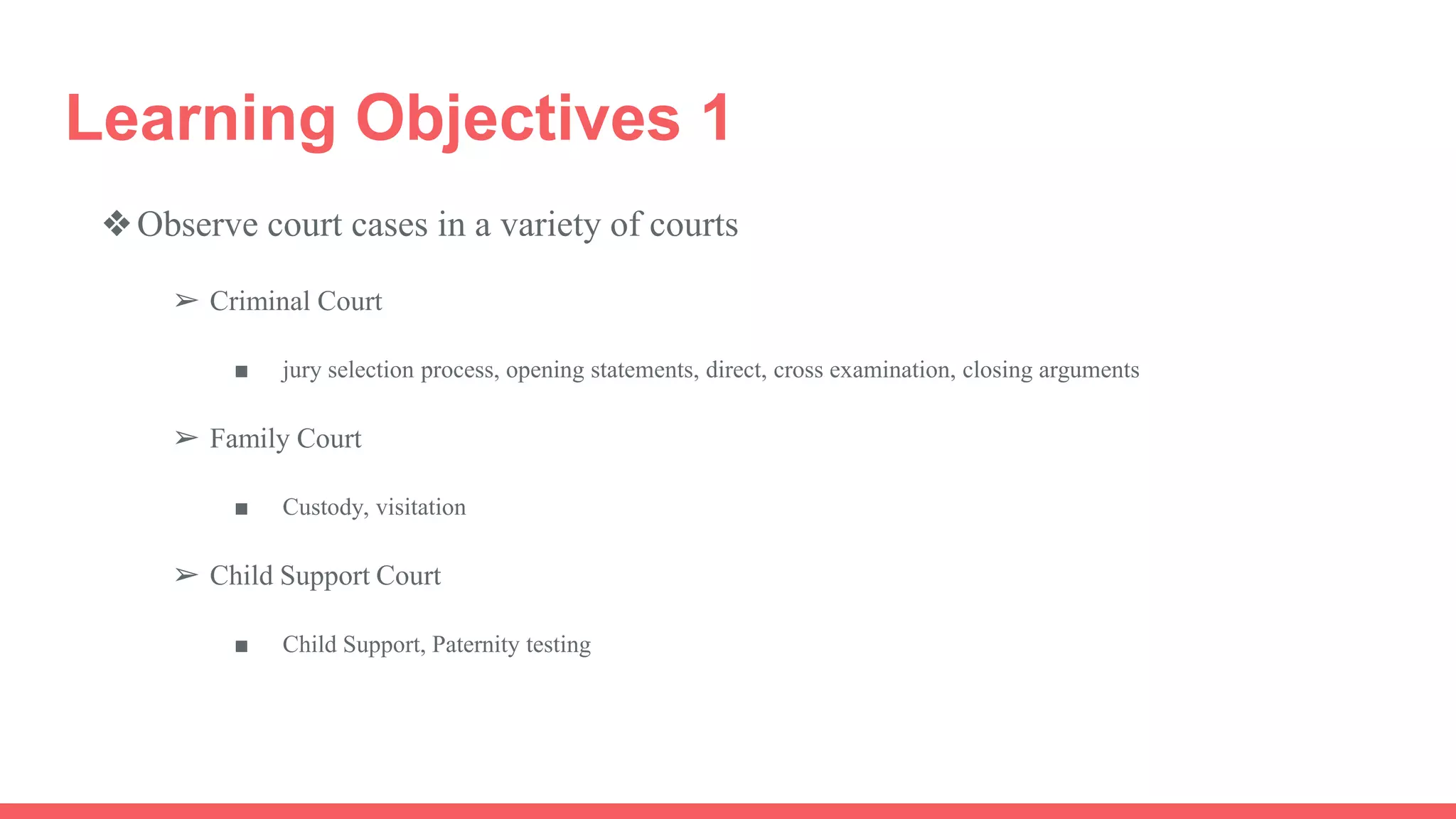 Learning Objectives 1

❖ Observe court cases in a variety of courts

➢ Criminal Court

■ jury selection process, opening statements, direct, cross examination, closing arguments

➢ Family Court

■ Custody, visitation

➢ Child Support Court

■ Child Support, Paternity testing